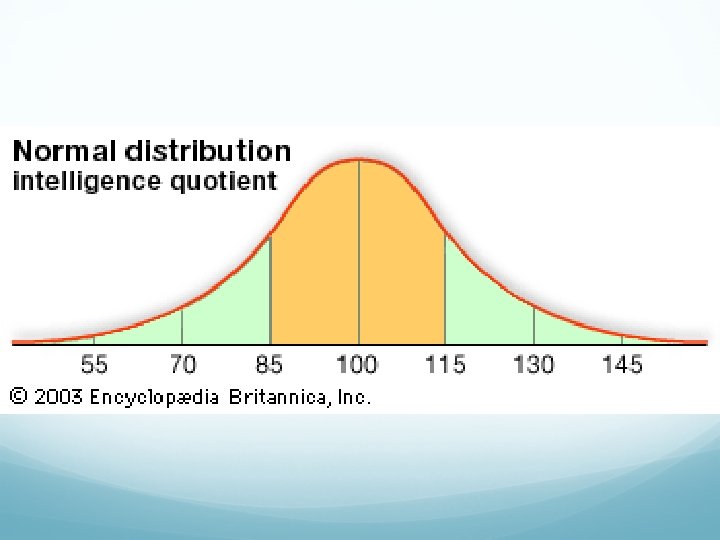 Normal distribution
intelligence quotient

55 70 85 100 115 130 145

© 2003 Encyclopædia Britannica, Inc.